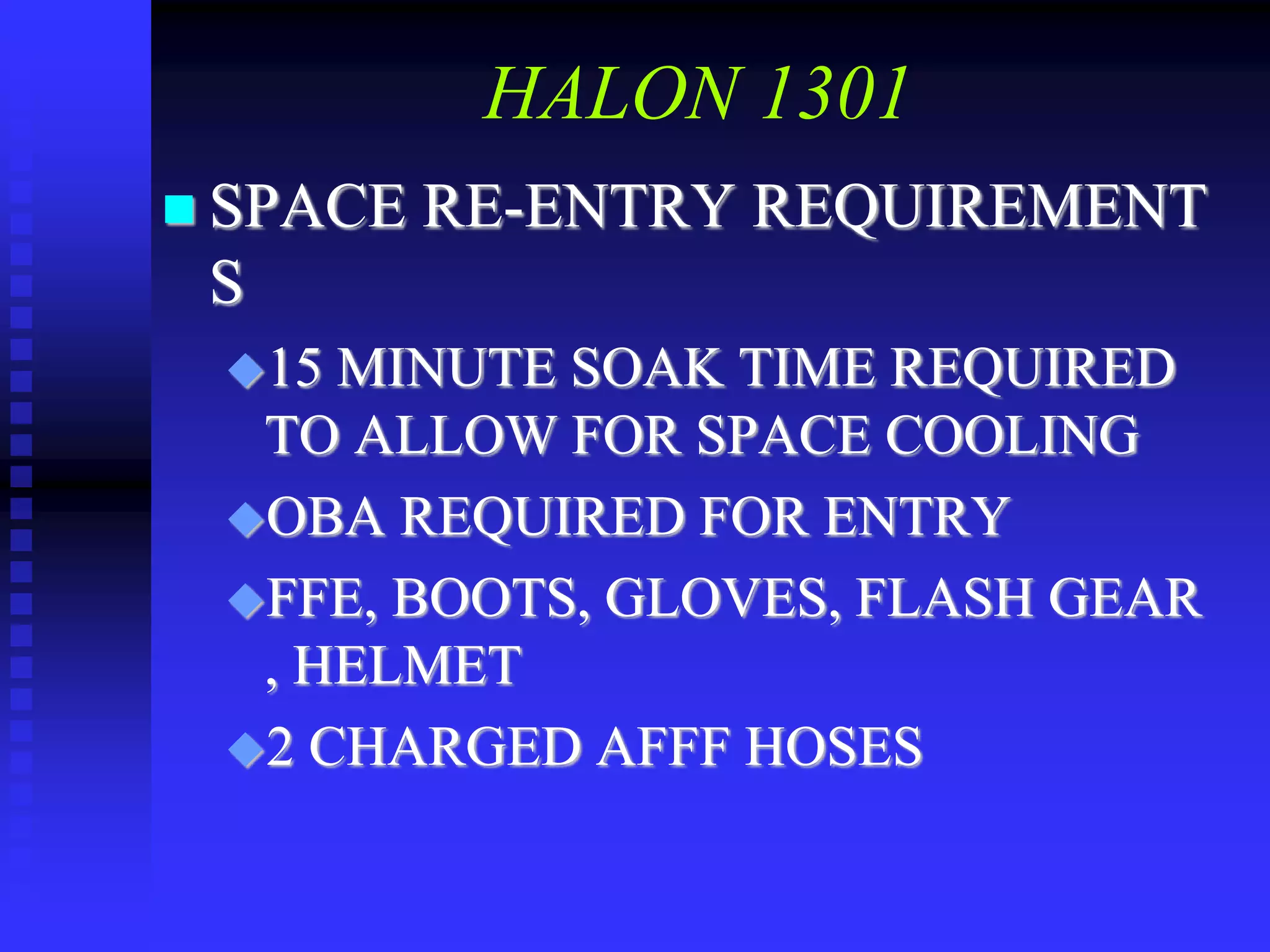 HALON 1301

SPACE RE-ENTRY REQUIREMENTS

15 MINUTE SOAK TIME REQUIRED TO ALLOW FOR SPACE COOLING

OBA REQUIRED FOR ENTRY

FFE, BOOTS, GLOVES, FLASH GEAR , HELMET

2 CHARGED AFFF HOSES